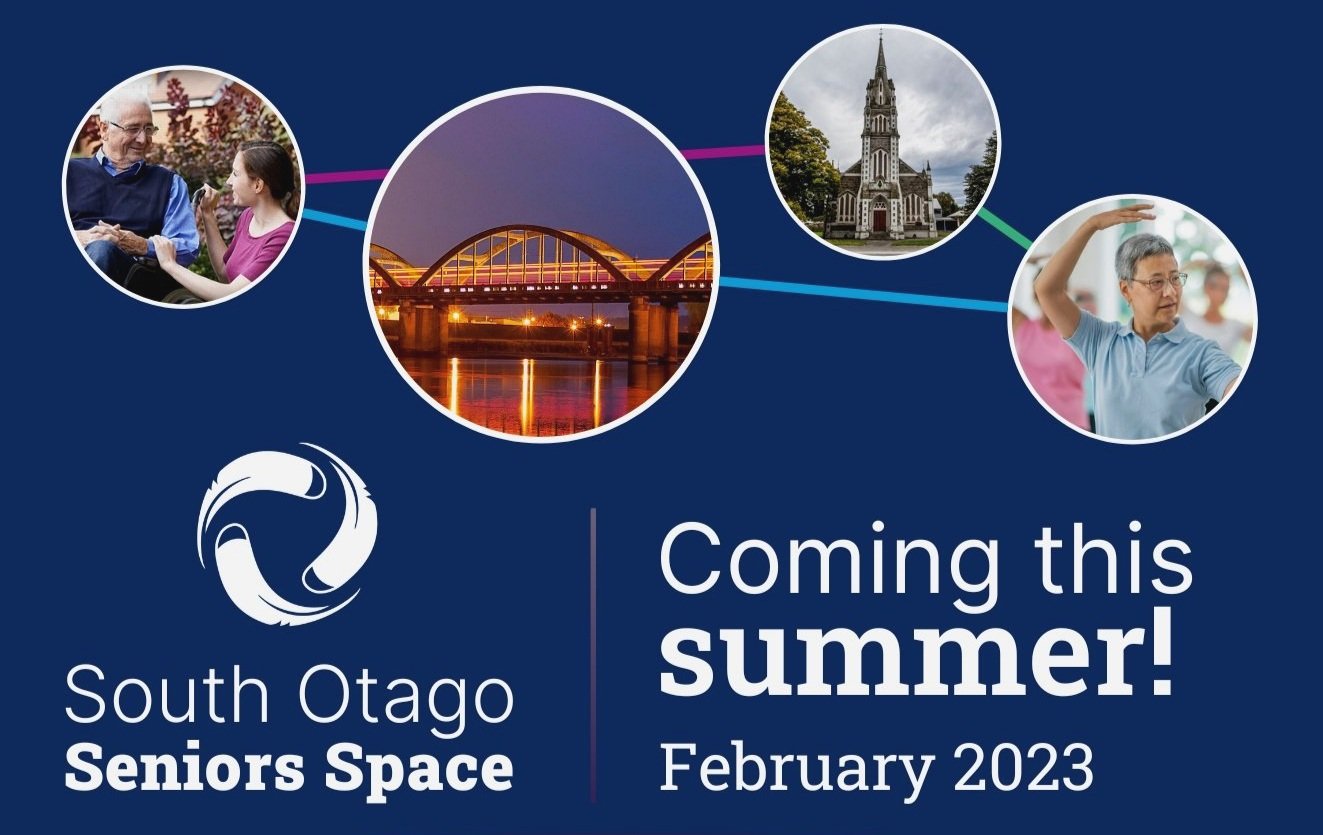 South Otago
Seniors Space

Coming this
summer!
February 2023